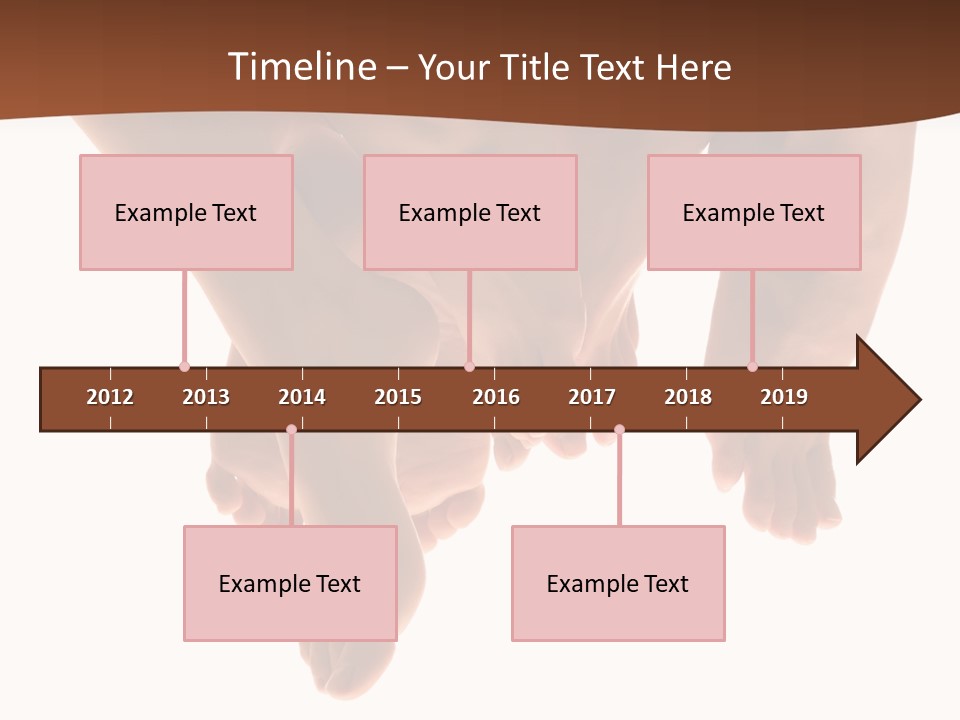 Timeline – Your Title Text Here

Example Text

Example Text

Example Text

2012 2013 2014 2015 2016 2017 2018 2019

Example Text

Example Text